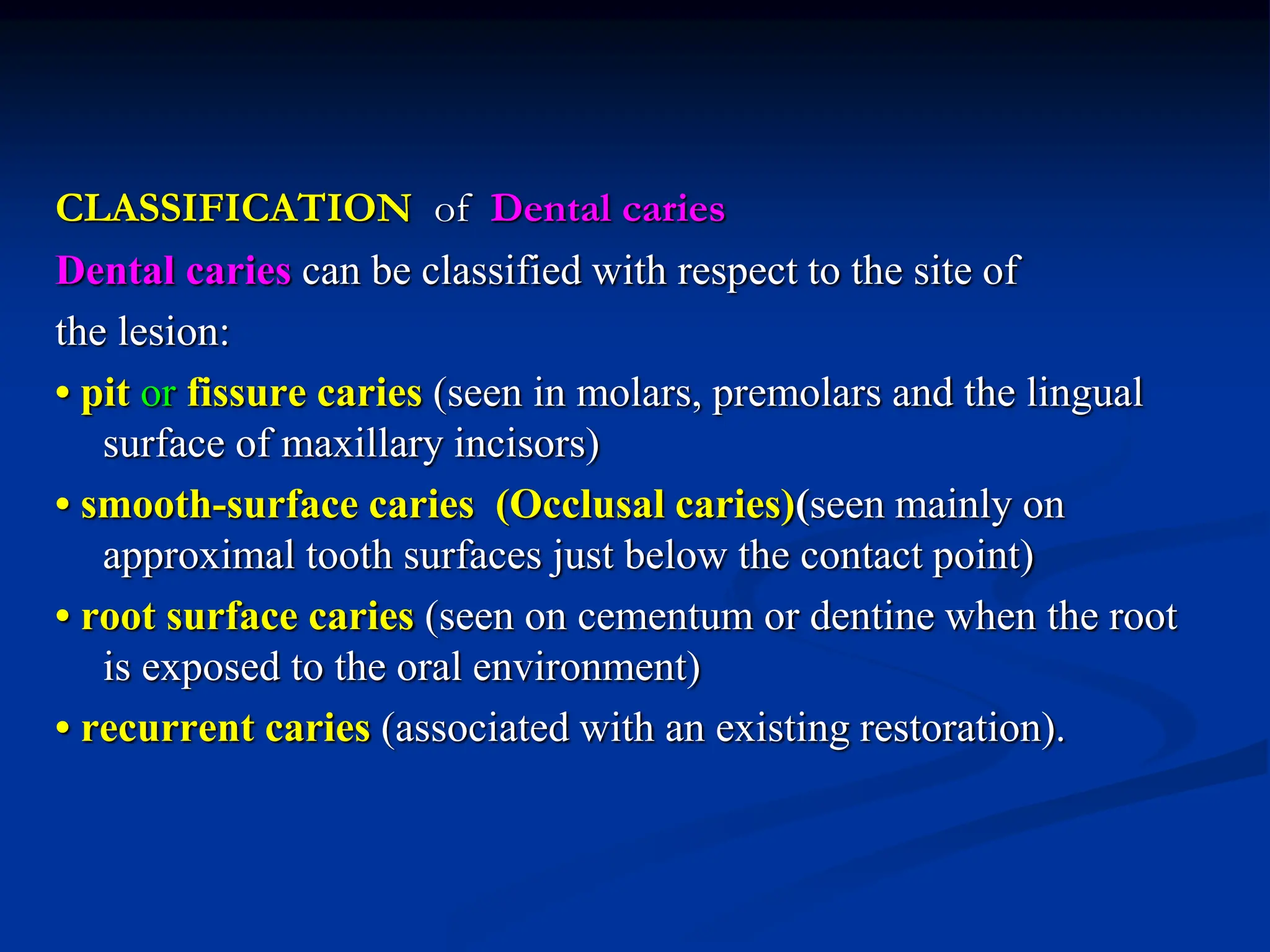 CLASSIFICATION of Dental caries

Dental caries can be classified with respect to the site of the lesion:

• pit or fissure caries (seen in molars, premolars and the lingual surface of maxillary incisors)

• smooth-surface caries (Occlusal caries)(seen mainly on approximal tooth surfaces just below the contact point)

• root surface caries (seen on cementum or dentine when the root is exposed to the oral environment)

• recurrent caries (associated with an existing restoration).